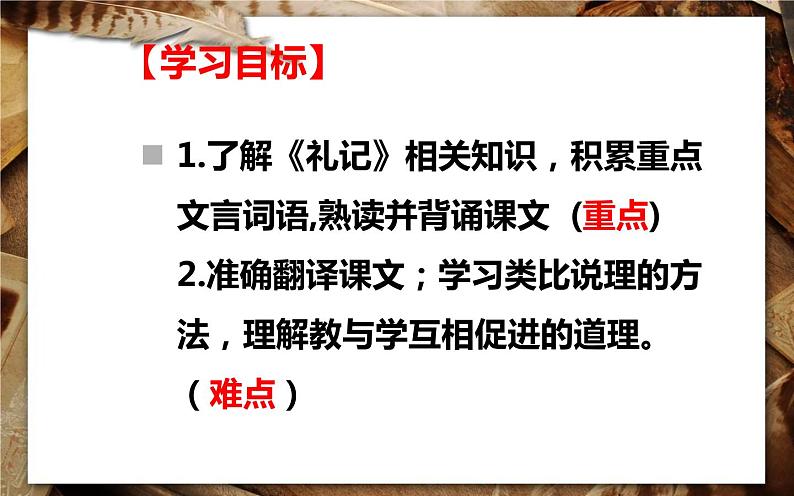 【学习目标】

1.了解《礼记》相关知识，积累重点文言词语,熟读并背诵课文（重点）
2.准确翻译课文；学习类比说理的方法，理解教与学互相促进的道理。（难点）